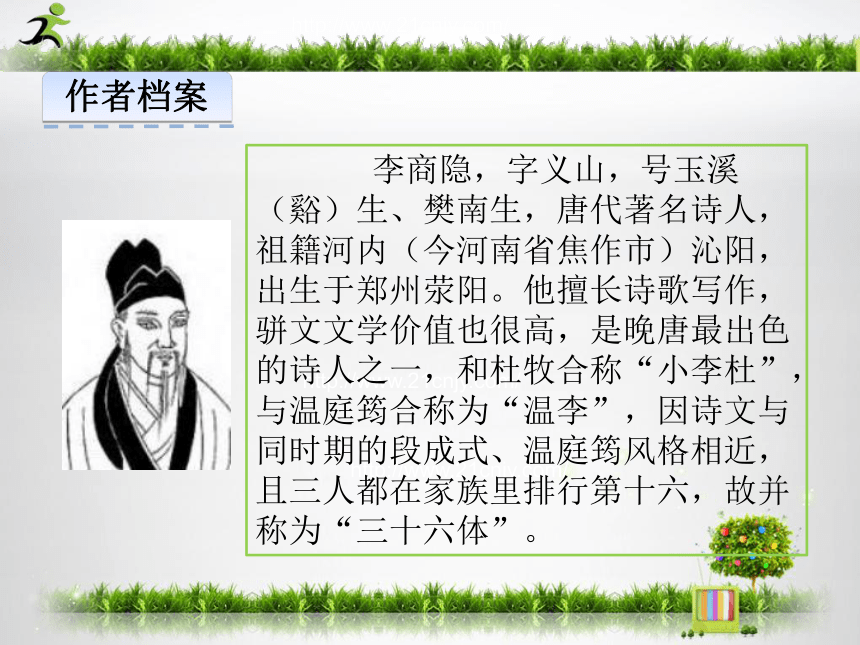 作者档案

李商隐，字义山，号玉溪（谿）生、樊南生，唐代著名诗人，祖籍河内（今河南省焦作市）沁阳，出生于郑州荥阳。他擅长诗歌写作，骈文文学价值也很高，是晚唐最出色的诗人之一，和杜牧合称“小李杜”，与温庭筠合称为“温李”，因诗文与同时期的段成式、温庭筠风格相近，且三人都在家族里排行第十六，故并称为“三十六体”。